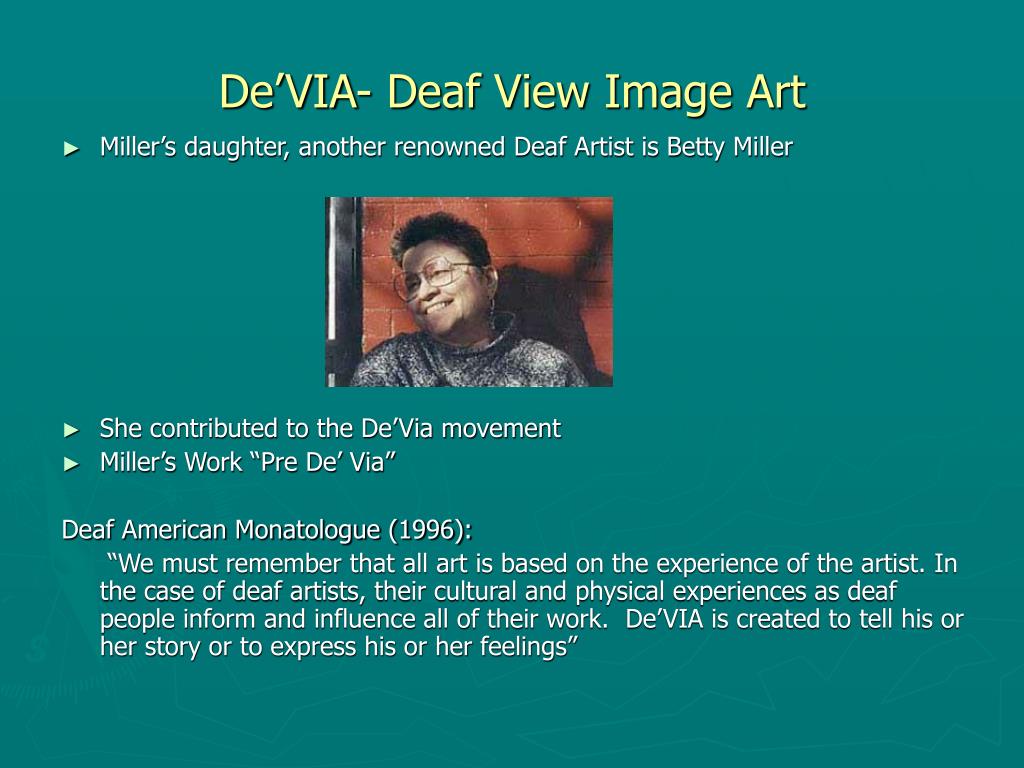 De’VIA- Deaf View Image Art

► Miller’s daughter, another renowned Deaf Artist is Betty Miller

► She contributed to the De’Via movement
► Miller’s Work “Pre De’ Via”

Deaf American Monatologue (1996):

“We must remember that all art is based on the experience of the artist. In the case of deaf artists, their cultural and physical experiences as deaf people inform and influence all of their work. De’VIA is created to tell his or her story or to express his or her feelings”